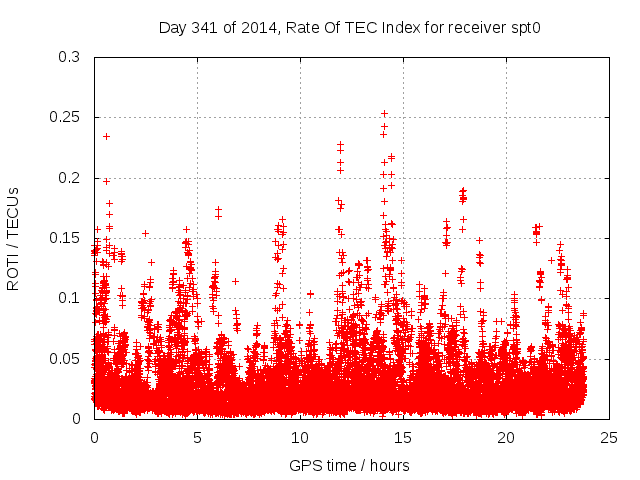 Day 341 of 2014, Rate Of TEC Index for receiver spt0

ROTI / TECUs

0.3
0.25
0.2
0.15
0.1
0.05
0

0
5
10
15
20
25

GPS time / hours